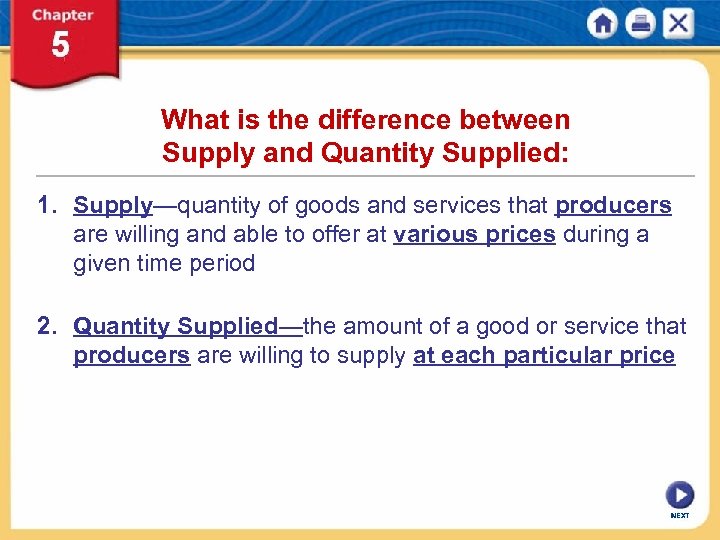 Chapter
5

What is the difference between Supply and Quantity Supplied:

1. Supply—quantity of goods and services that producers are willing and able to offer at various prices during a given time period

2. Quantity Supplied—the amount of a good or service that producers are willing to supply at each particular price

NEXT